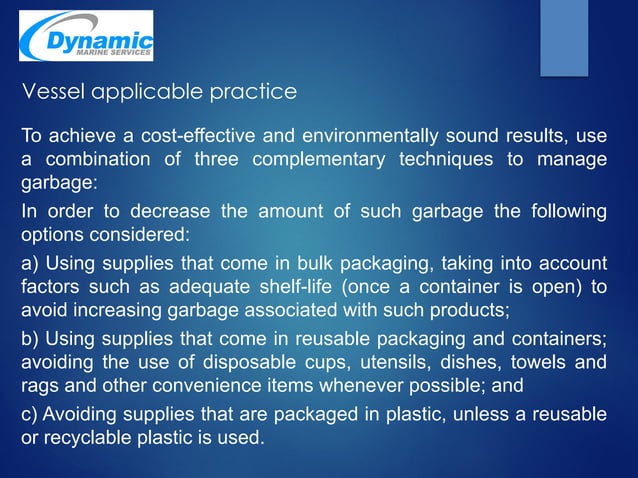 Dynamic
MARINE SERVICES

Vessel applicable practice

To achieve a cost-effective and environmentally sound results, use a combination of three complementary techniques to manage garbage:

In order to decrease the amount of such garbage the following options considered:

a) Using supplies that come in bulk packaging, taking into account factors such as adequate shelf-life (once a container is open) to avoid increasing garbage associated with such products;

b) Using supplies that come in reusable packaging and containers; avoiding the use of disposable cups, utensils, dishes, towels and rags and other convenience items whenever possible; and

c) Avoiding supplies that are packaged in plastic, unless a reusable or recyclable plastic is used.